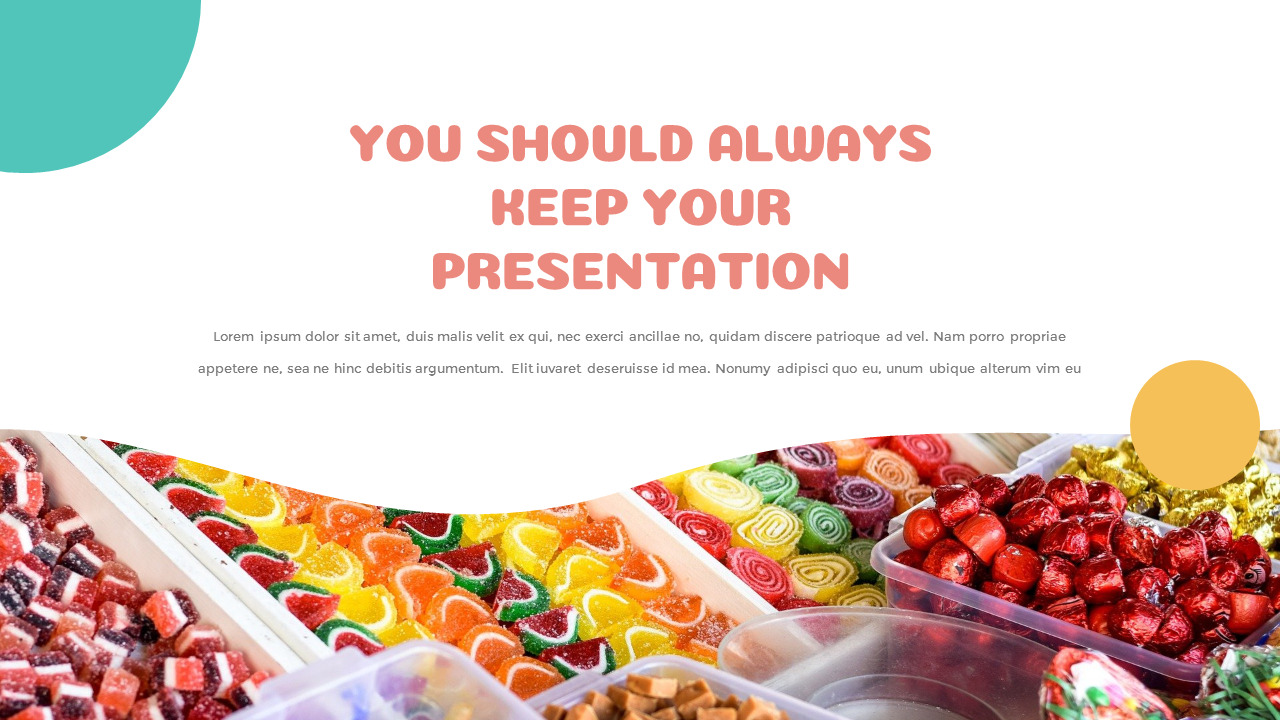 YOU SHOULD ALWAYS KEEP YOUR PRESENTATION

Lorem ipsum dolor sit amet, duis malis velit ex qui, nec exerci ancillae no, quidam discere patrioque ad vel. Nam porro propriae appetere ne, sea ne hinc debitis argumentum. Elit iuvaret deseruisse id mea. Nonumy adipisci quo eu, unum ubique alterum vim eu